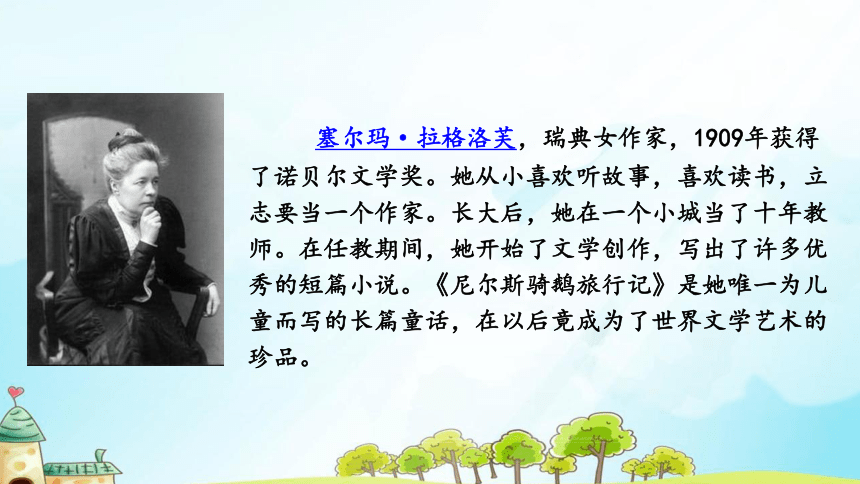 塞尔玛·拉格洛芙，瑞典女作家，1909年获得了诺贝尔文学奖。她从小喜欢听故事，喜欢读书，立志要当一个作家。长大后，她在一个小城当了十年教师。在任教期间，她开始了文学创作，写出了许多优秀的短篇小说。《尼尔斯骑鹅旅行记》是她唯一为儿童而写的长篇童话，在以后竟成为了世界文学艺术的珍品。